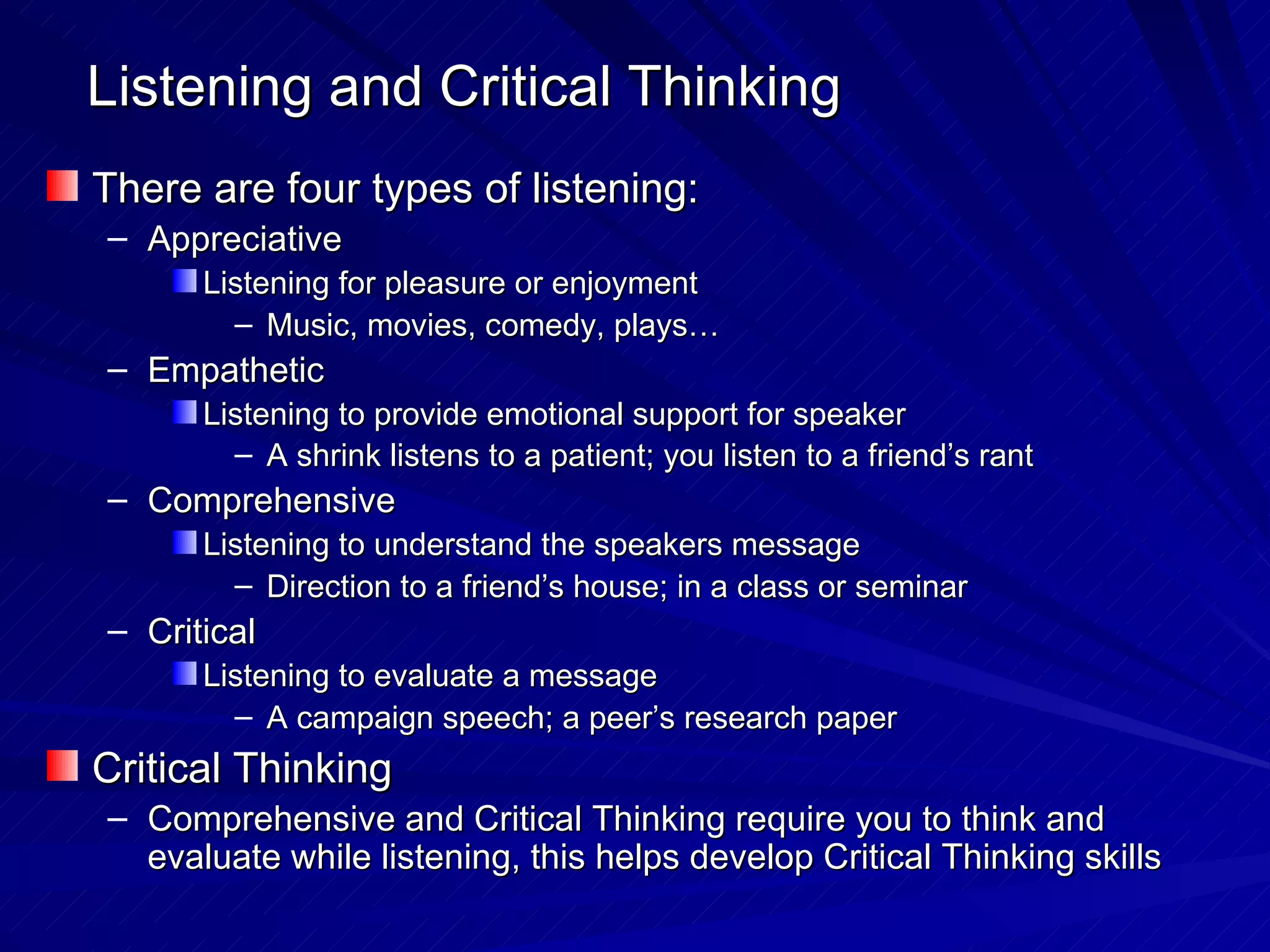 Listening and Critical Thinking

There are four types of listening:
– Appreciative
Listening for pleasure or enjoyment
– Music, movies, comedy, plays…
– Empathetic
Listening to provide emotional support for speaker
– A shrink listens to a patient; you listen to a friend’s rant
– Comprehensive
Listening to understand the speakers message
– Direction to a friend’s house; in a class or seminar
– Critical
Listening to evaluate a message
– A campaign speech; a peer’s research paper

Critical Thinking
– Comprehensive and Critical Thinking require you to think and evaluate while listening, this helps develop Critical Thinking skills